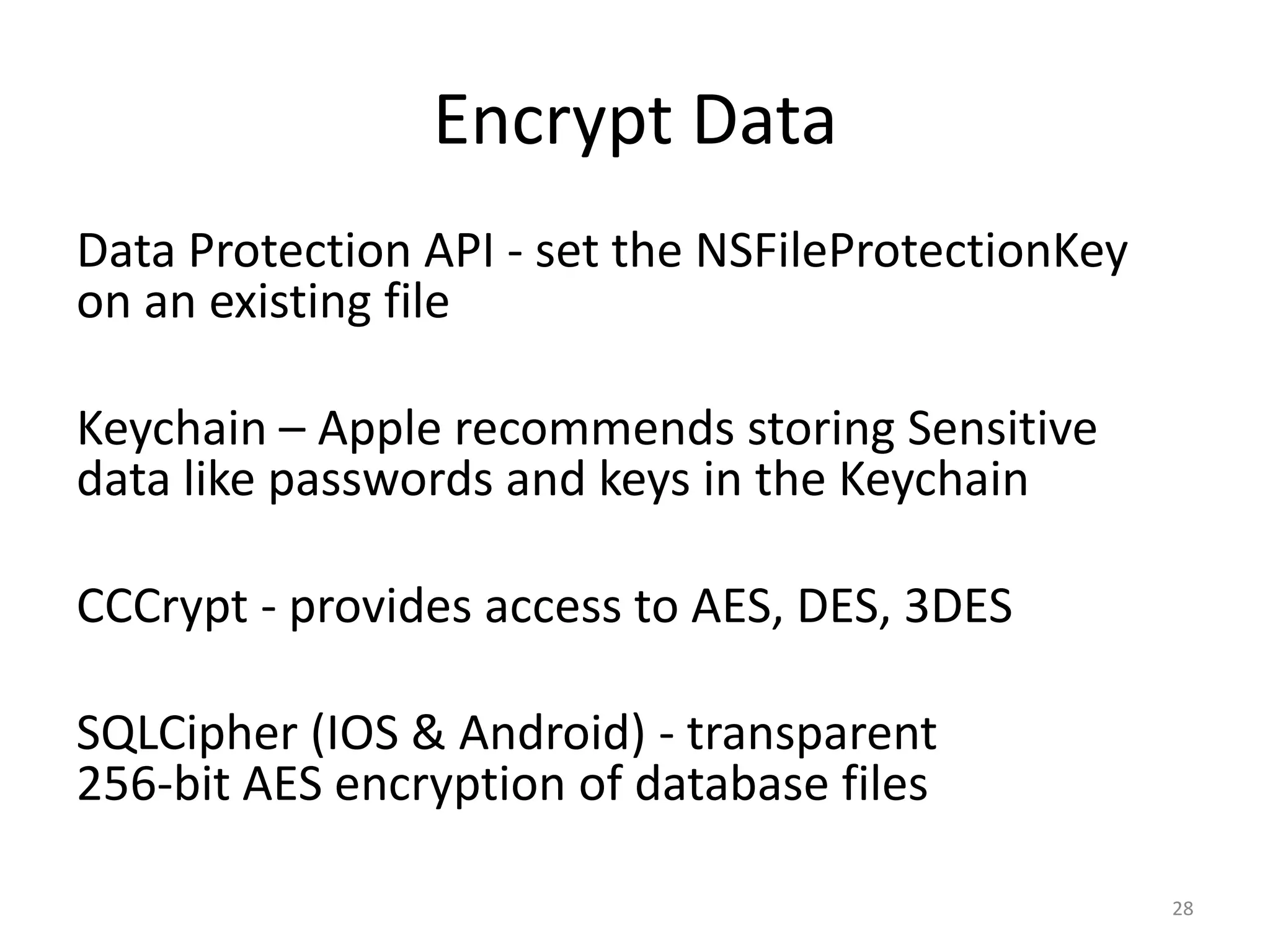 Encrypt Data

Data Protection API - set the NSFileProtectionKey on an existing file

Keychain – Apple recommends storing Sensitive data like passwords and keys in the Keychain

CCCrypt - provides access to AES, DES, 3DES

SQLCipher (IOS & Android) - transparent 256-bit AES encryption of database files

28